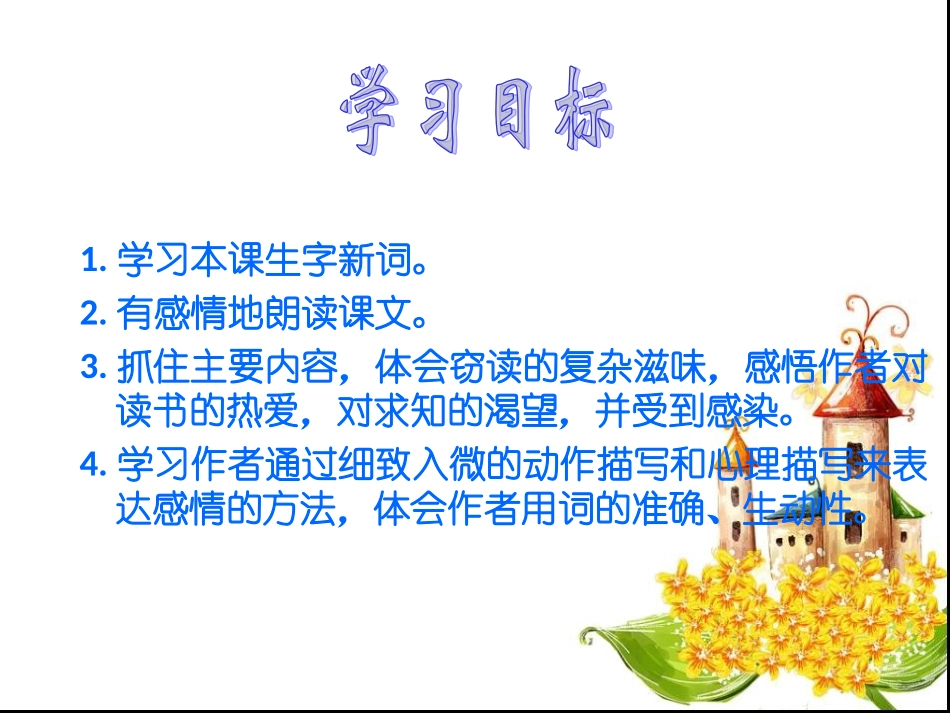 学习目标

1. 学习本课生字新词。

2. 有感情地朗读课文。

3. 抓住主要内容，体会窃读的复杂滋味，感悟作者对读书的热爱，对求知的渴望，并受到感染。

4. 学习作者通过细致入微的动作描写和心理描写来表达感情的方法，体会作者用词的准确、生动性。